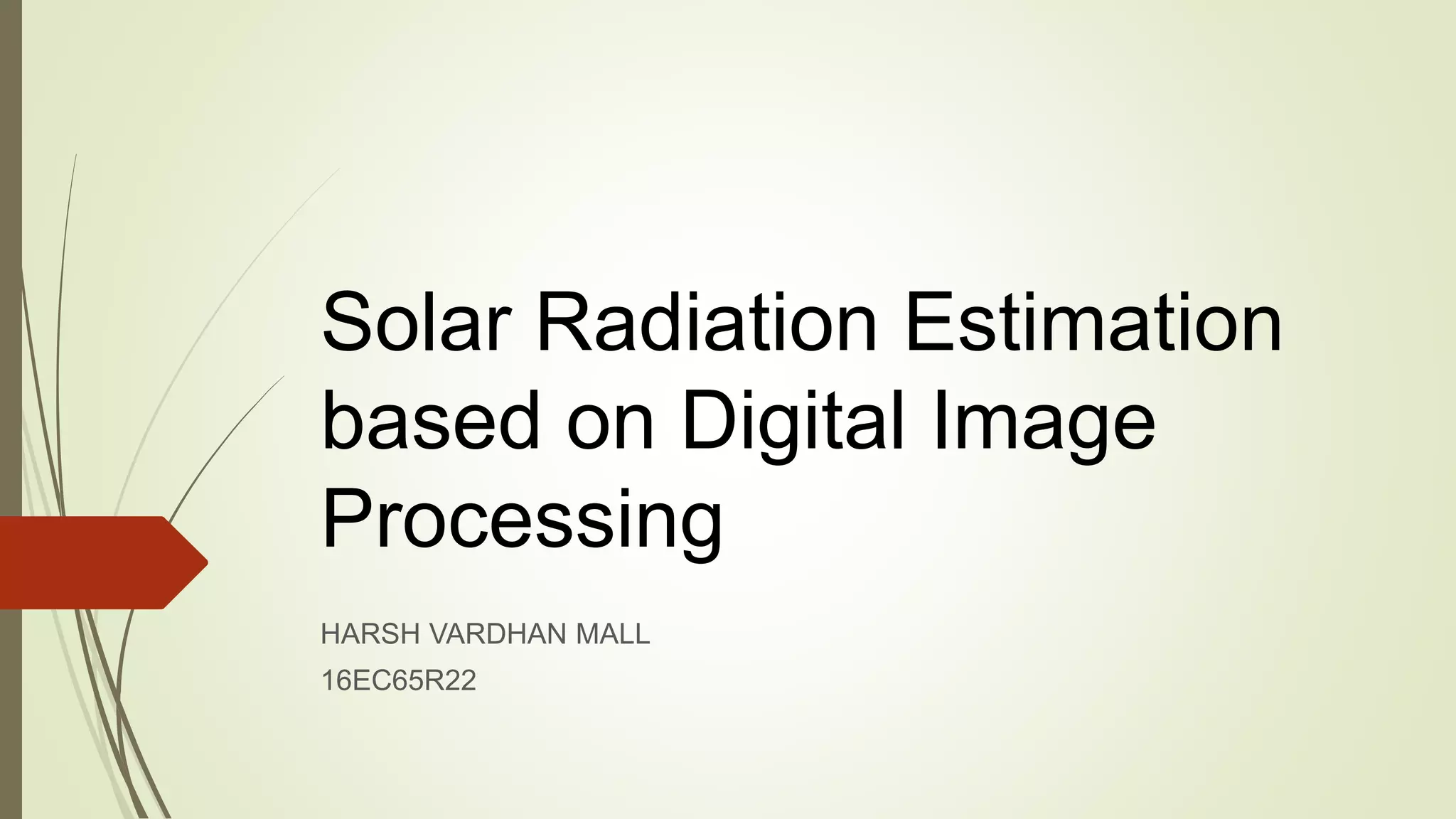 Solar Radiation Estimation based on Digital Image Processing

HARSH VARDHAN MALL

16EC65R22